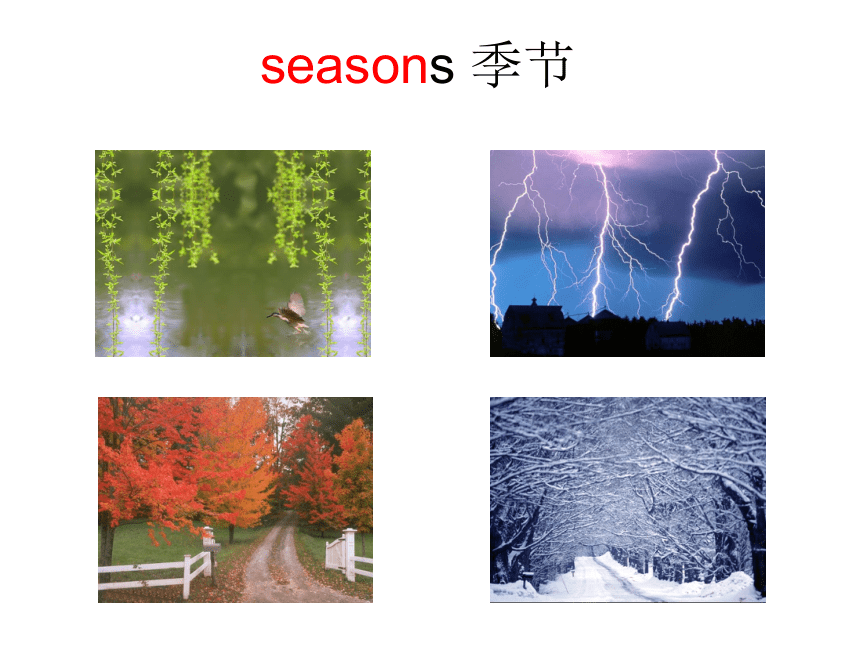 seasons 季节